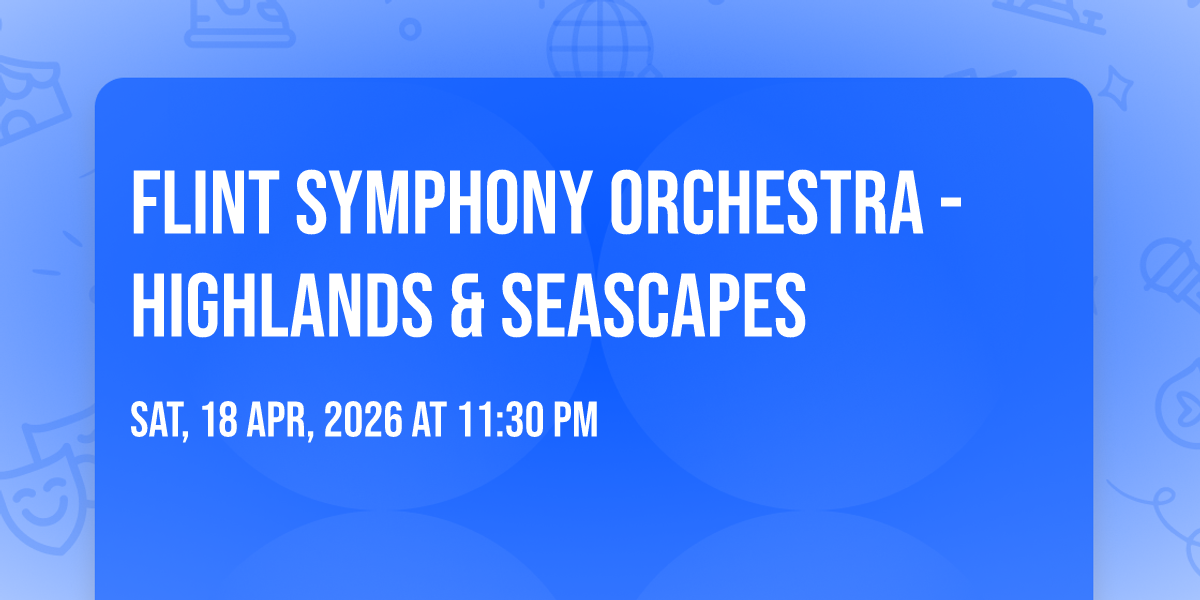 FLINT SYMPHONY ORCHESTRA - HIGHLANDS & SEASCAPES

SAT, 18 APR, 2026 AT 11:30 PM